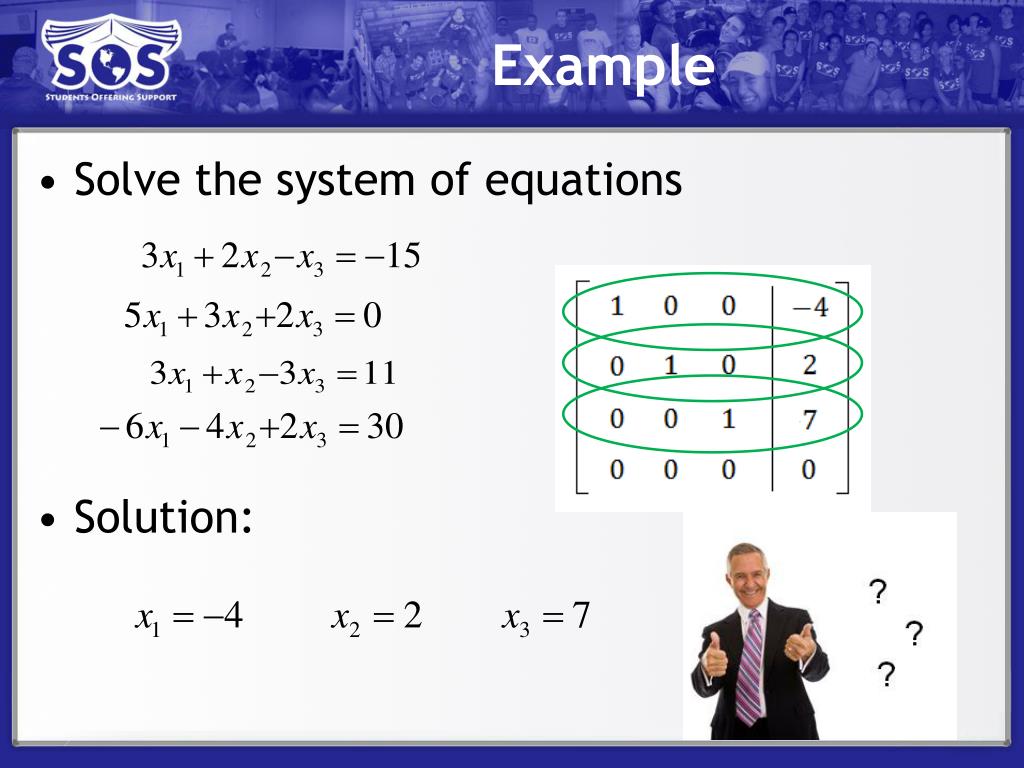 SOS
STUDENTS OFFERING SUPPORT

Example

• Solve the system of equations

$3x_1 + 2x_2 - x_3 = -15$

$5x_1 + 3x_2 + 2x_3 = 0$

$3x_1 + x_2 - 3x_3 = 11$

$-6x_1 - 4x_2 + 2x_3 = 30$

$\left[\begin{array}{ccc|c} 1 & 0 & 0 & -4 \\ 0 & 1 & 0 & 2 \\ 0 & 0 & 1 & 7 \\ 0 & 0 & 0 & 0 \end{array}\right]$

• Solution:

$x_1 = -4$ $x_2 = 2$ $x_3 = 7$

?
?
?